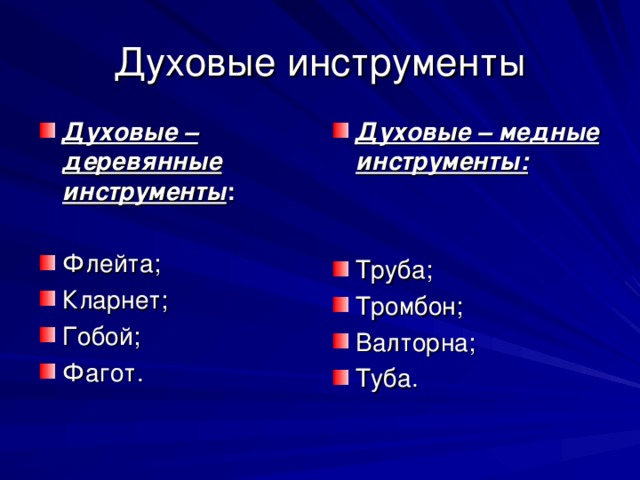 Духовые инструменты

Духовые – деревянные инструменты:

Флейта;
Кларнет;
Гобой;
Фагот.

Духовые – медные инструменты:

Труба;
Тромбон;
Валторна;
Туба.